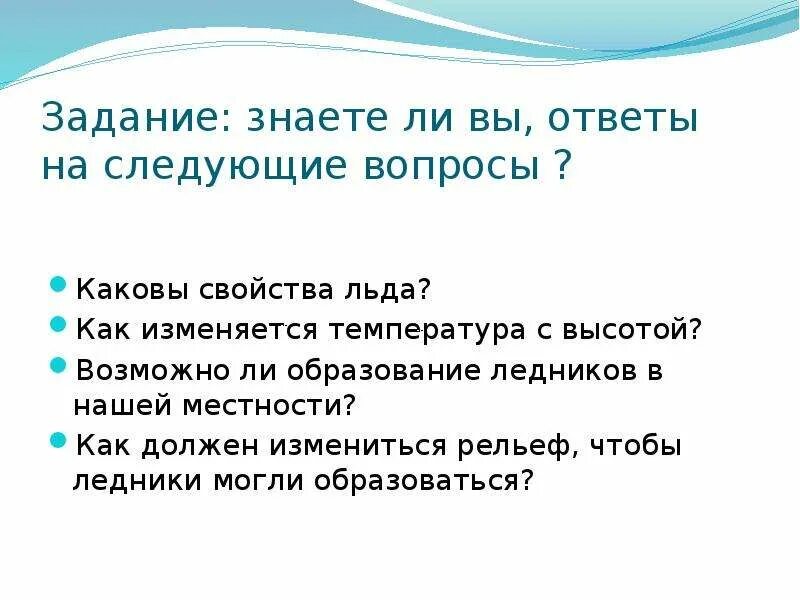 Задание: знаете ли вы, ответы на следующие вопросы ?

Каковы свойства льда?
Как изменяется температура с высотой?
Возможно ли образование ледников в нашей местности?
Как должен измениться рельеф, чтобы ледники могли образоваться?